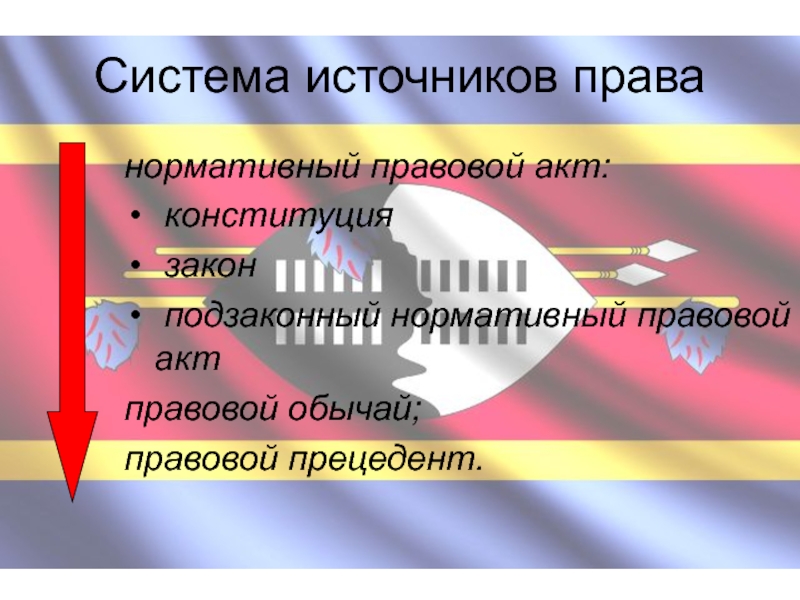 Система источников права

нормативный правовой акт:

• конституция

• закон

• подзаконный нормативный правовой акт

правовой обычай;

правовой прецедент.